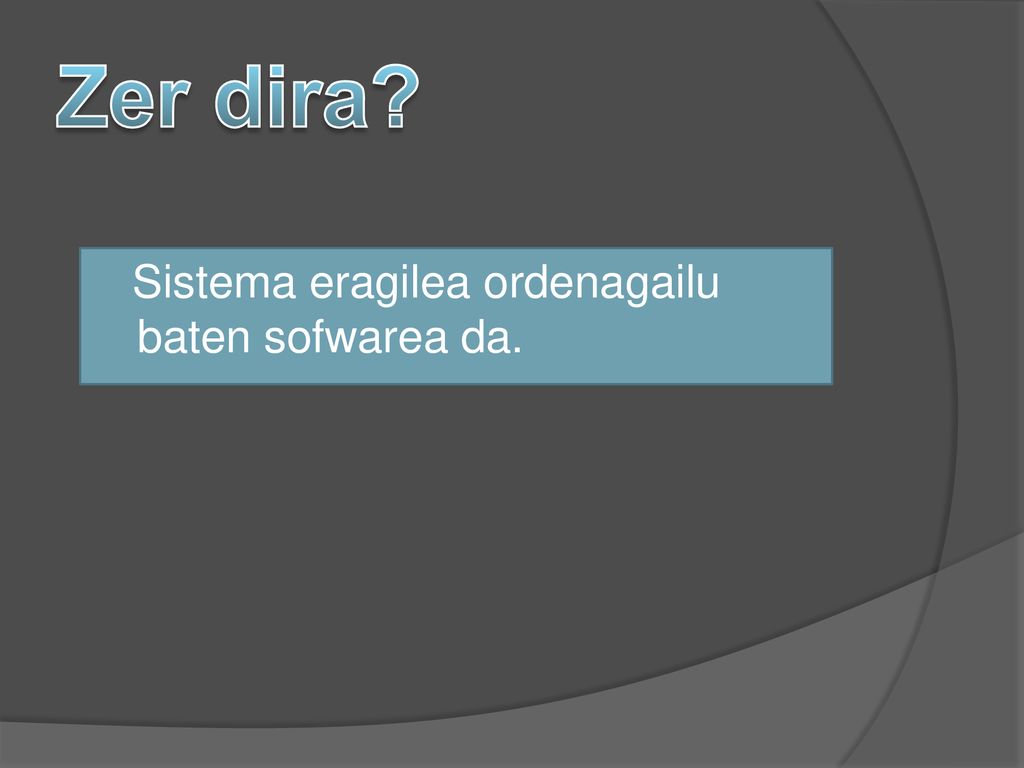 Zer dira?

Sistema eragilea ordenagailu baten sofwarea da.